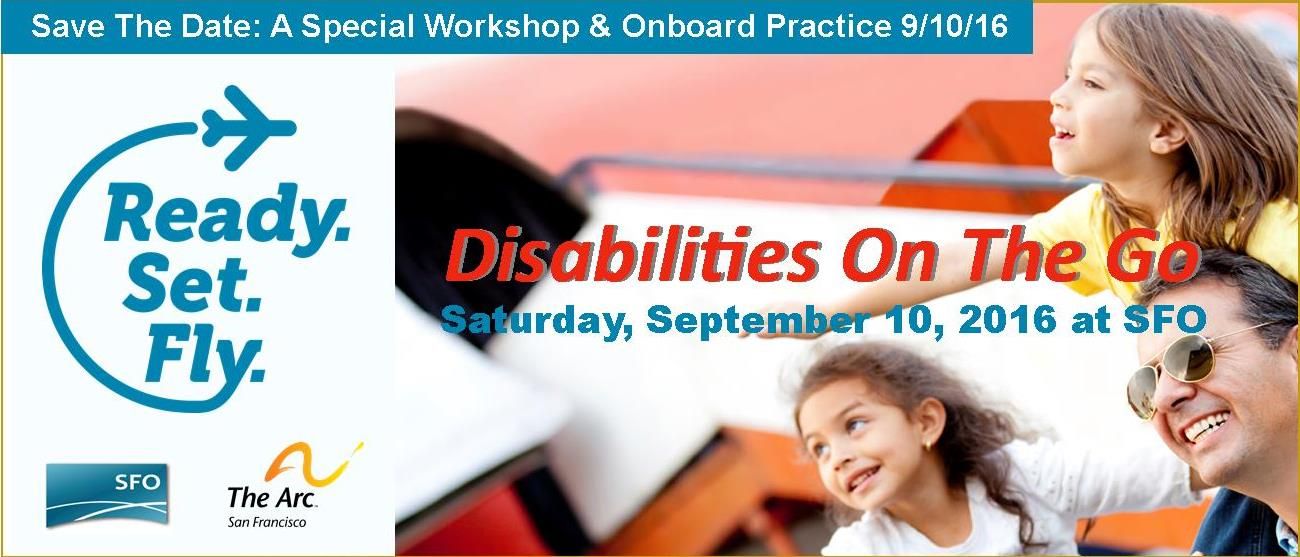 Save The Date: A Special Workshop & Onboard Practice 9/10/16

Ready.
Set.
Fly.

Disabilities On The Go
Saturday, September 10, 2016 at SFO

SFO

The Arc.
San Francisco